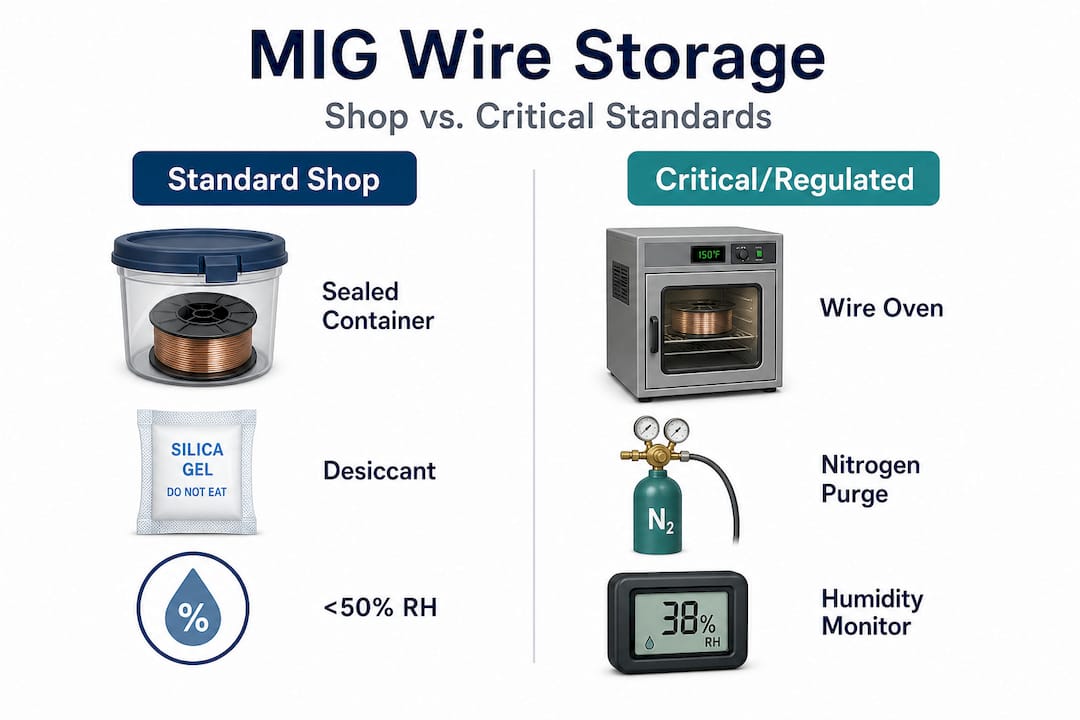 MIG Wire Storage

Shop vs. Critical Standards

Standard Shop

Sealed Container

SILICA GEL DO NOT EAT

Desiccant

%

<50% RH

Critical/Regulated

150°F

Wire Oven

$N_2$

Nitrogen Purge

38% RH

Humidity Monitor